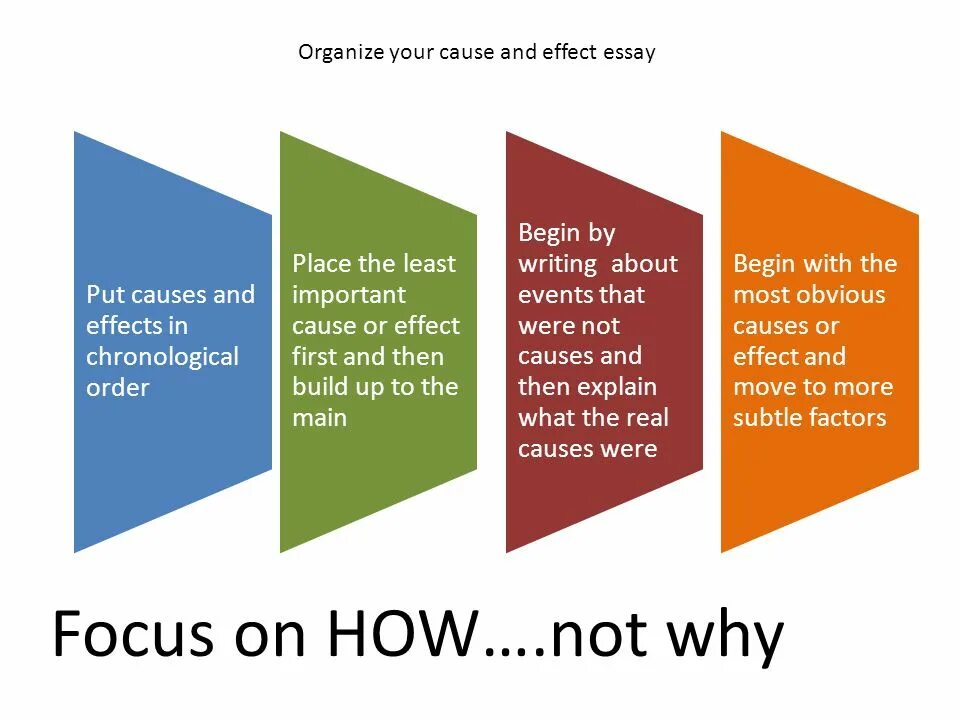 Organize your cause and effect essay

Put causes and effects in chronological order

Place the least important cause or effect first and then build up to the main

Begin by writing about events that were not causes and then explain what the real causes were

Begin with the most obvious causes or effect and move to more subtle factors

Focus on HOW….not why